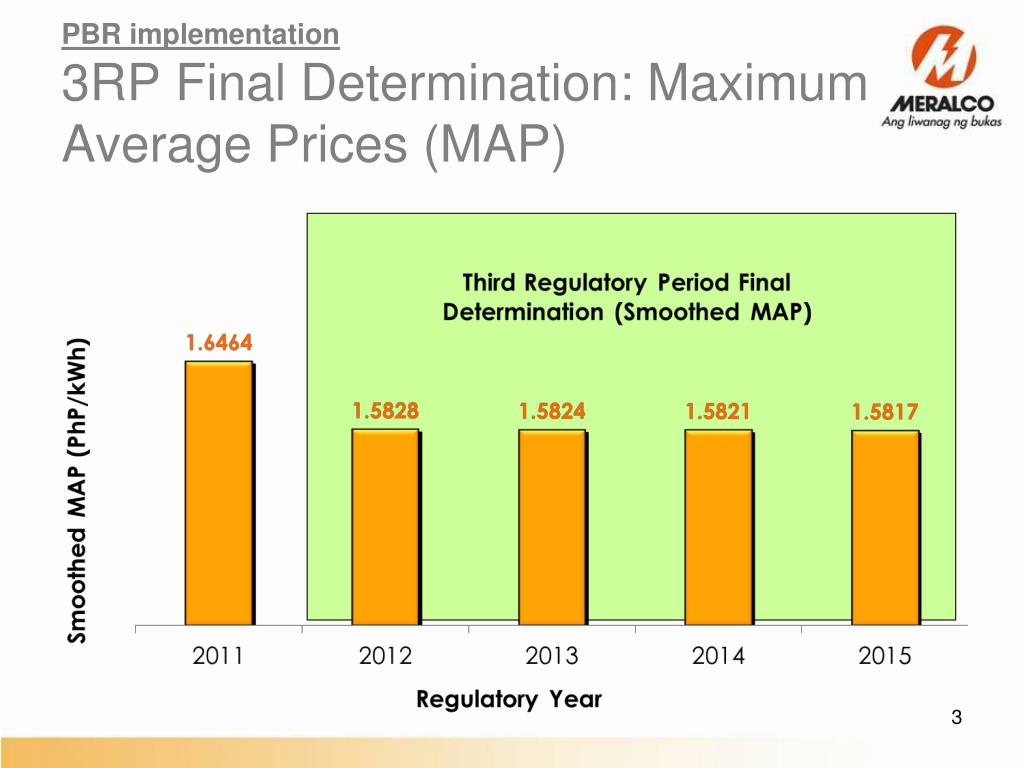 PBR implementation

3RP Final Determination: Maximum Average Prices (MAP)

MERALCO
Ang liwanag ng bukas

Third Regulatory Period Final Determination (Smoothed MAP)

Smoothed MAP (PhP/kWh)

1.6464
1.5828
1.5824
1.5821
1.5817

2011
2012
2013
2014
2015

Regulatory Year

3